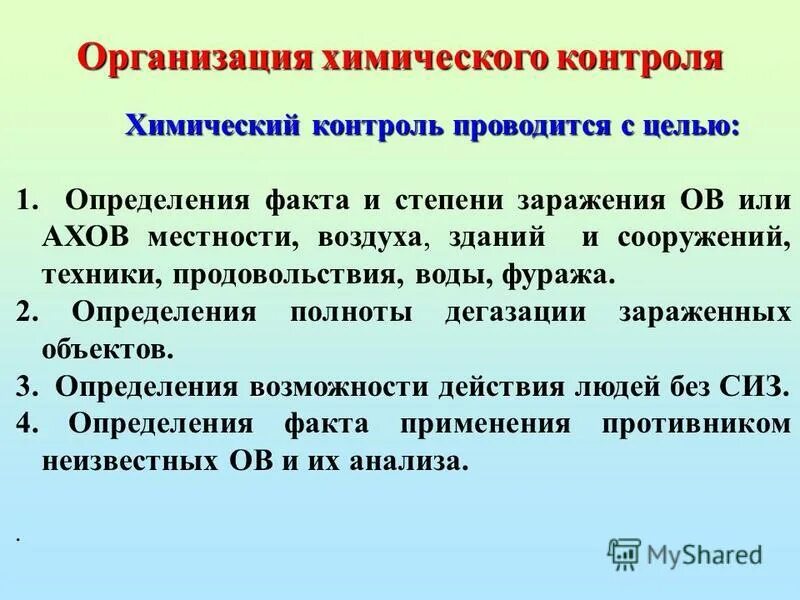 Организация химического контроля

Химический контроль проводится с целью:

1. Определения факта и степени заражения ОВ или АХОВ местности, воздуха, зданий и сооружений, техники, продовольствия, воды, фуража.
2. Определения полноты дегазации зараженных объектов.
3. Определения возможности действия людей без СИЗ.
4. Определения факта применения противником неизвестных ОВ и их анализа.

.

MyShared